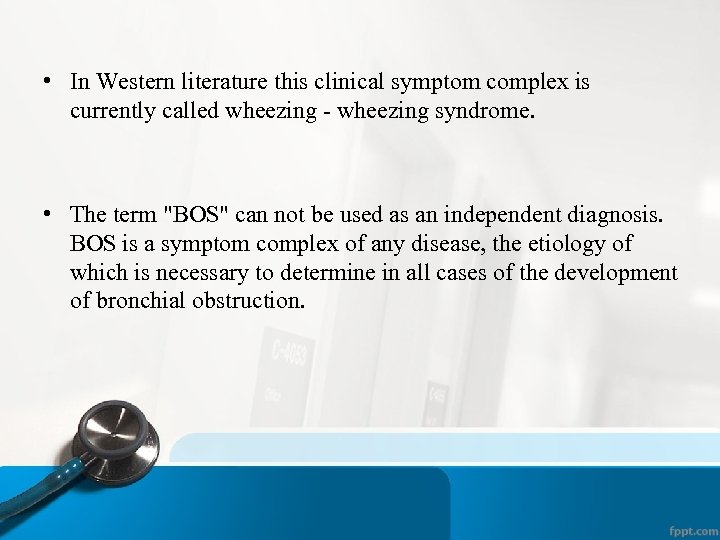 • In Western literature this clinical symptom complex is currently called wheezing - wheezing syndrome.

• The term "BOS" can not be used as an independent diagnosis. BOS is a symptom complex of any disease, the etiology of which is necessary to determine in all cases of the development of bronchial obstruction.

fppt.com